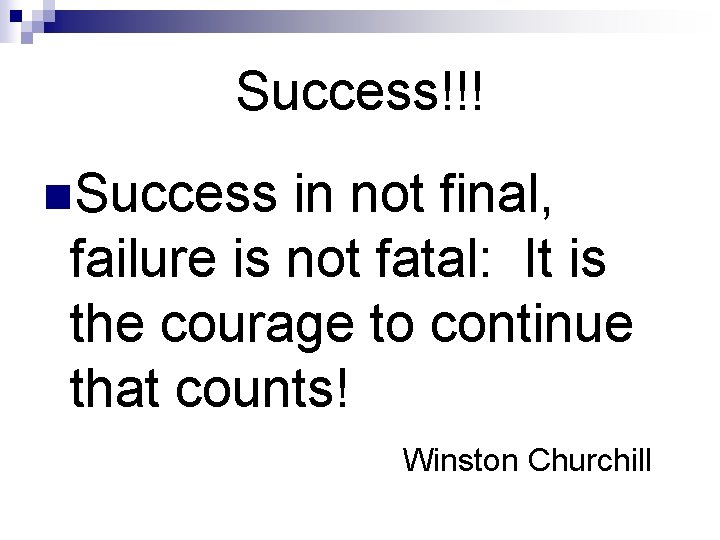 Success!!!

Success in not final, failure is not fatal:  It is the courage to continue that counts!

Winston Churchill